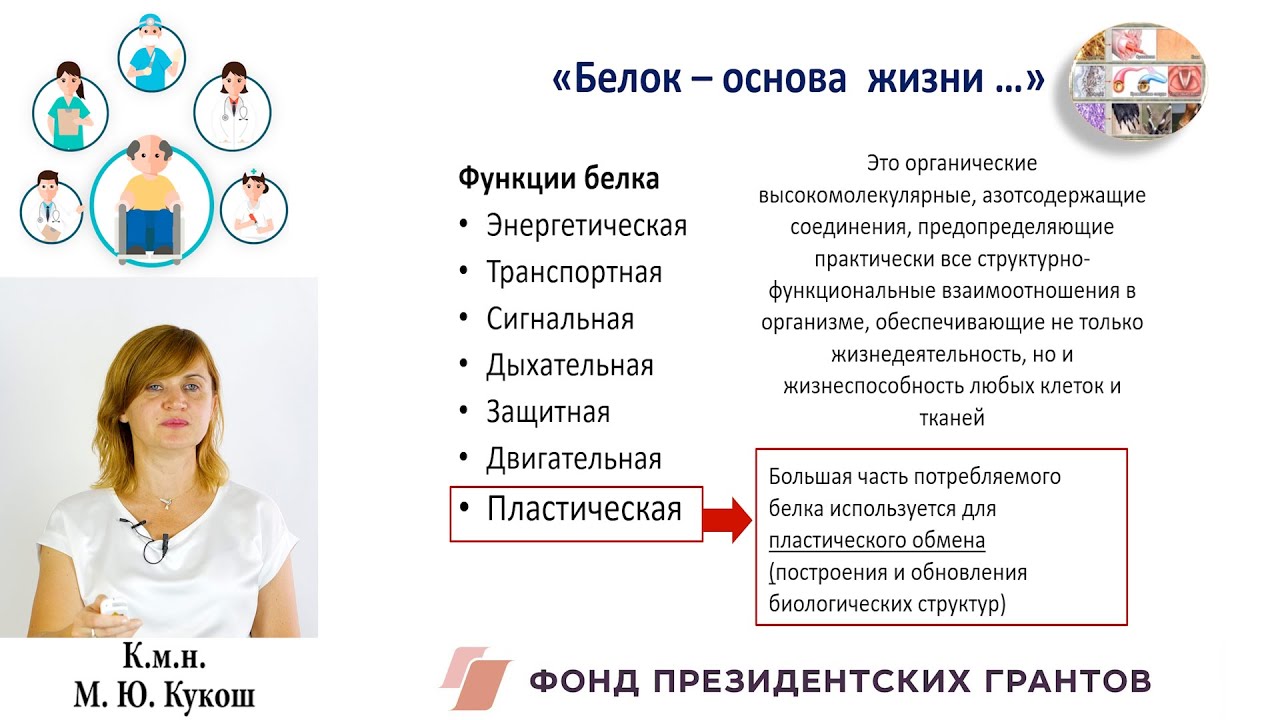 «Белок – основа жизни …»

Функции белка
• Энергетическая
• Транспортная
• Сигнальная
• Дыхательная
• Защитная
• Двигательная
• Пластическая

Это органические высокомолекулярные, азотсодержащие соединения, предопределяющие практически все структурно-функциональные взаимоотношения в организме, обеспечивающие не только жизнедеятельность, но и жизнеспособность любых клеток и тканей

Большая часть потребляемого белка используется для пластического обмена (построения и обновления биологических структур)

К.м.н.
М. Ю. Кукош

ФОНД ПРЕЗИДЕНТСКИХ ГРАНТОВ